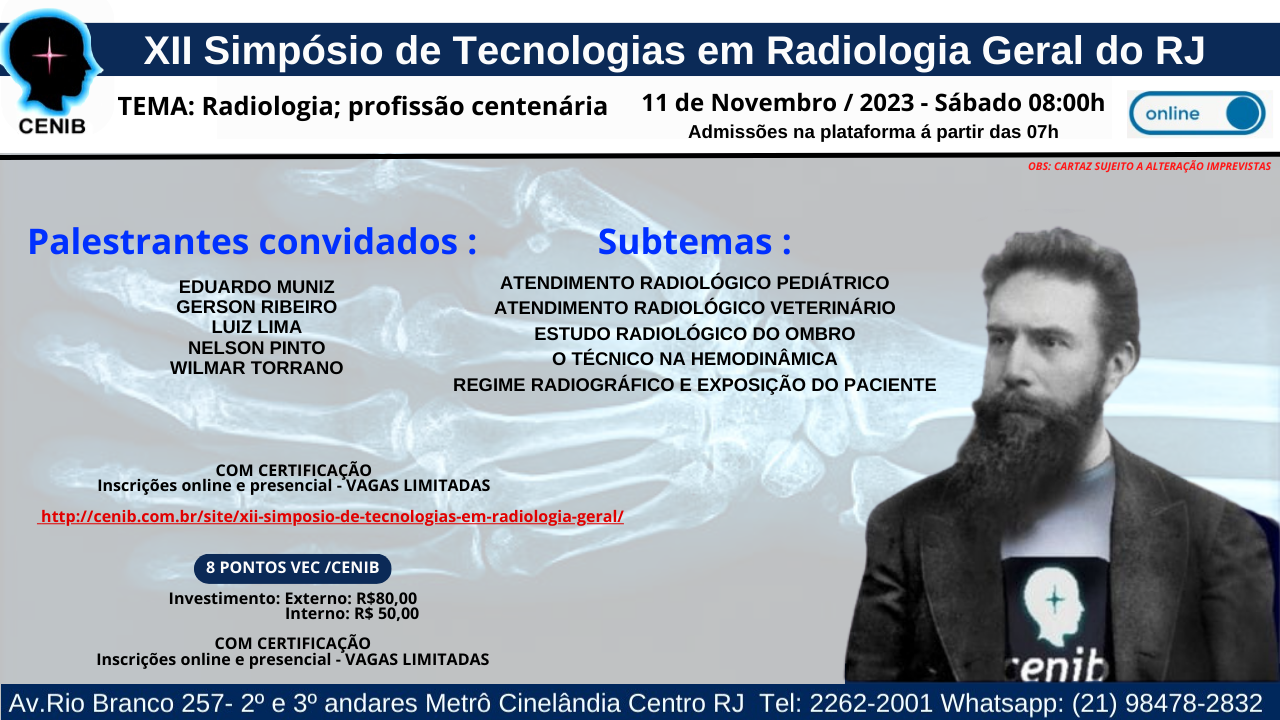 CENIB

XII Simpósio de Tecnologias em Radiologia Geral do RJ

TEMA: Radiologia; profissão centenária

11 de Novembro / 2023 - Sábado 08:00h
Admissões na plataforma á partir das 07h

online

OBS: CARTAZ SUJEITO A ALTERAÇÃO IMPREVISTAS

Palestrantes convidados :

EDUARDO MUNIZ
GERSON RIBEIRO
LUIZ LIMA
NELSON PINTO
WILMAR TORRANO

Subtemas :

ATENDIMENTO RADIOLÓGICO PEDIÁTRICO
ATENDIMENTO RADIOLÓGICO VETERINÁRIO
ESTUDO RADIOLÓGICO DO OMBRO
O TÉCNICO NA HEMODINÂMICA
REGIME RADIOGRÁFICO E EXPOSIÇÃO DO PACIENTE

COM CERTIFICAÇÃO
Inscrições online e presencial - VAGAS LIMITADAS

http://cenib.com.br/site/xii-simposio-de-tecnologias-em-radiologia-geral/

8 PONTOS VEC /CENIB

Investimento: Externo: R$80,00
Interno: R$ 50,00

COM CERTIFICAÇÃO
Inscrições online e presencial - VAGAS LIMITADAS

cenib

Av.Rio Branco 257- 2º e 3º andares Metrô Cinelândia Centro RJ Tel: 2262-2001 Whatsapp: (21) 98478-2832